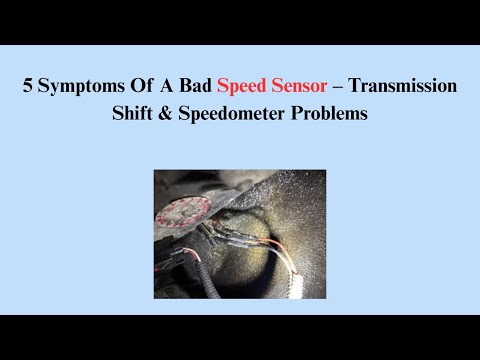 5 Symptoms Of A Bad Speed Sensor – Transmission Shift & Speedometer Problems